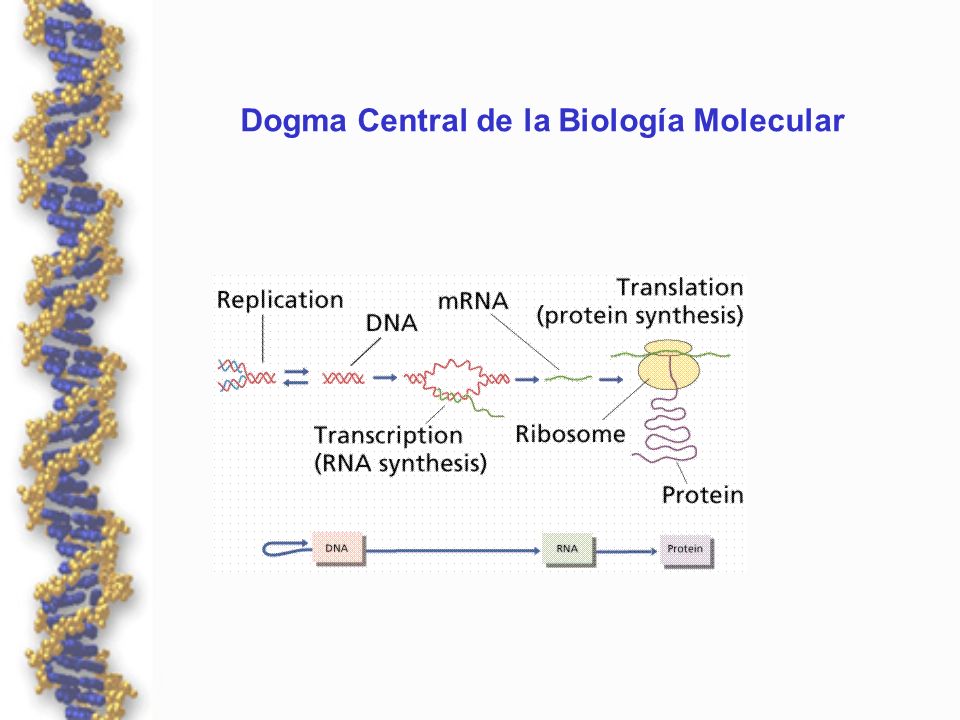 Dogma Central de la Biología Molecular

Replication

DNA

mRNA

Translation
(protein synthesis)

Transcription
(RNA synthesis)

Ribosome

Protein

DNA

RNA

Protein